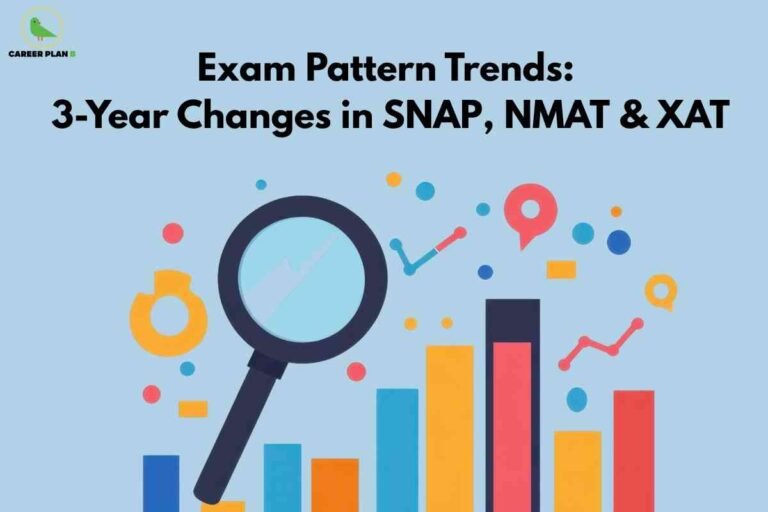 CAREER PLAN B

Exam Pattern Trends:
3-Year Changes in SNAP, NMAT & XAT